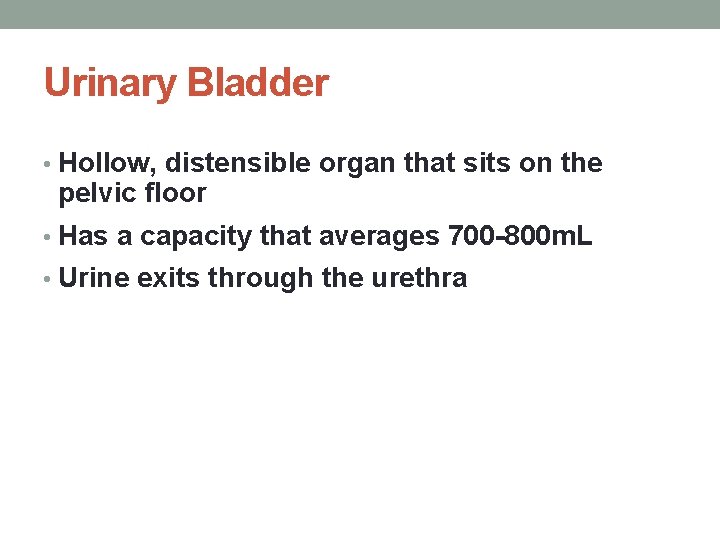 Urinary Bladder

• Hollow, distensible organ that sits on the pelvic floor
• Has a capacity that averages 700-800mL
• Urine exits through the urethra